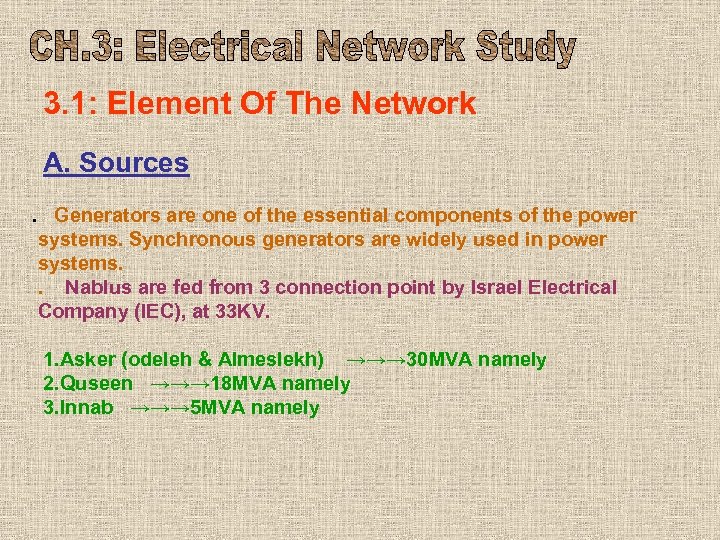 CH.3: Electrical Network Study

3.1: Element Of The Network

A. Sources

. Generators are one of the essential components of the power systems. Synchronous generators are widely used in power systems.

. Nablus are fed from 3 connection point by Israel Electrical Company (IEC), at 33KV.

1.Asker (odeleh & Almeslekh) →→→30MVA namely
2.Quseen →→→18MVA namely
3.Innab →→→5MVA namely